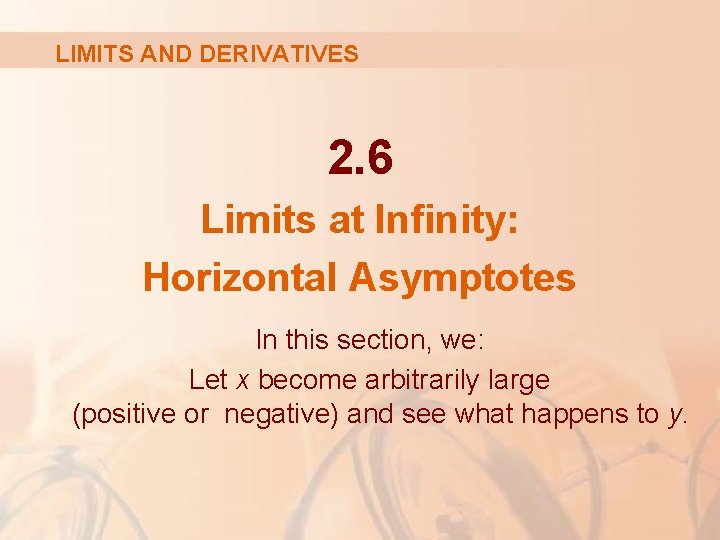 LIMITS AND DERIVATIVES

2.6

Limits at Infinity:
Horizontal Asymptotes

In this section, we:

Let $x$ become arbitrarily large (positive or negative) and see what happens to $y$.